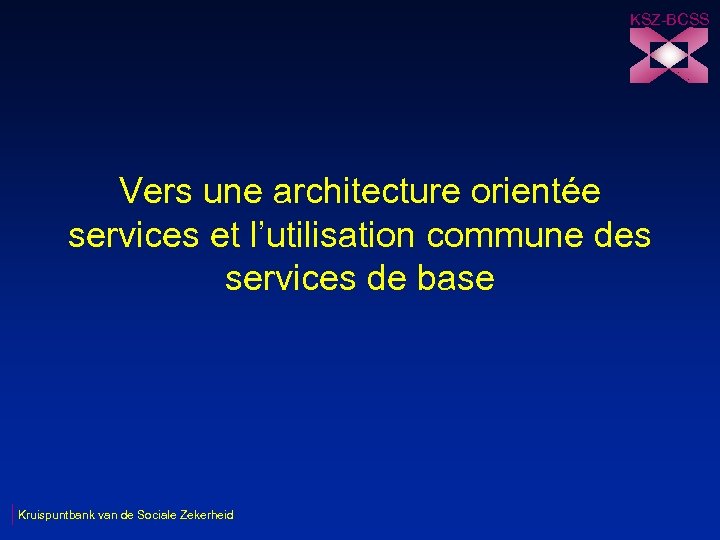 KSZ-BCSS

Vers une architecture orientée services et l’utilisation commune des services de base

Kruispuntbank van de Sociale Zekerheid